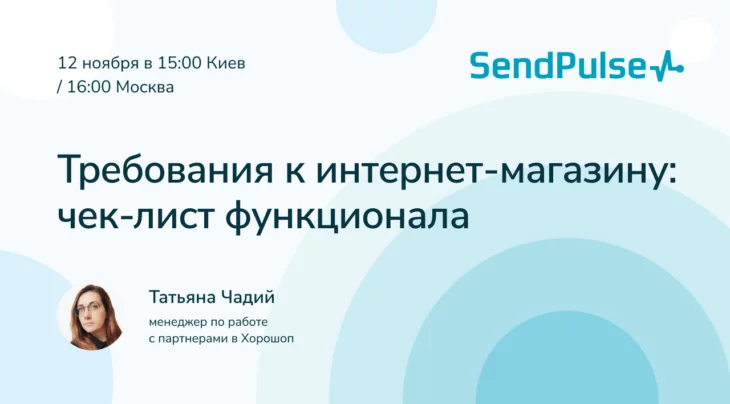 12 ноября в 15:00 Киев / 16:00 Москва

SendPulse

Требования к интернет-магазину: чек-лист функционала

Татьяна Чадий

менеджер по работе с партнерами в Хорошоп